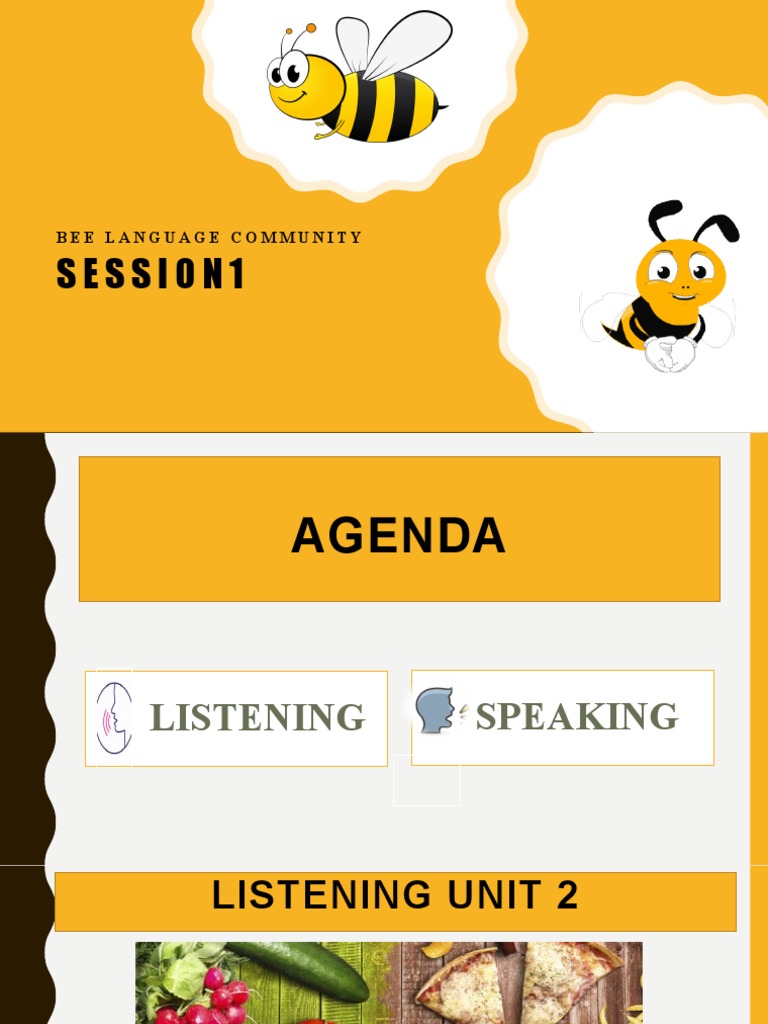 BEE LANGUAGE COMMUNITY
SESSION1

AGENDA

LISTENING

SPEAKING

LISTENING UNIT 2